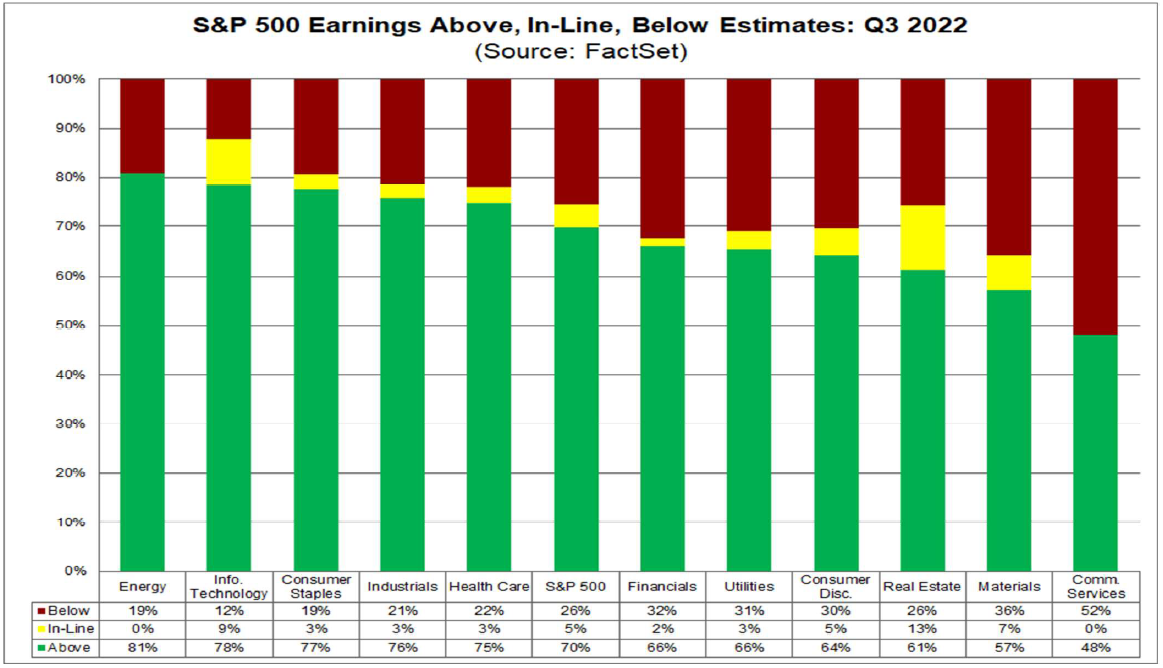 S&P 500 Earnings Above, In-Line, Below Estimates: Q3 2022
(Source: FactSet)

100%
90%
80%
70%
60%
50%
40%
30%
20%
10%
0%

| | Energy | Info. Technology | Consumer Staples | Industrials | Health Care | S&P 500 | Financials | Utilities | Consumer Disc. | Real Estate | Materials | Comm. Services |
|---|---|---|---|---|---|---|---|---|---|---|---|---|
| Below | 19% | 12% | 19% | 21% | 22% | 26% | 32% | 31% | 30% | 26% | 36% | 52% |
| In-Line | 0% | 9% | 3% | 3% | 3% | 5% | 2% | 3% | 5% | 13% | 7% | 0% |
| Above | 81% | 78% | 77% | 76% | 75% | 70% | 66% | 66% | 64% | 61% | 57% | 48% |